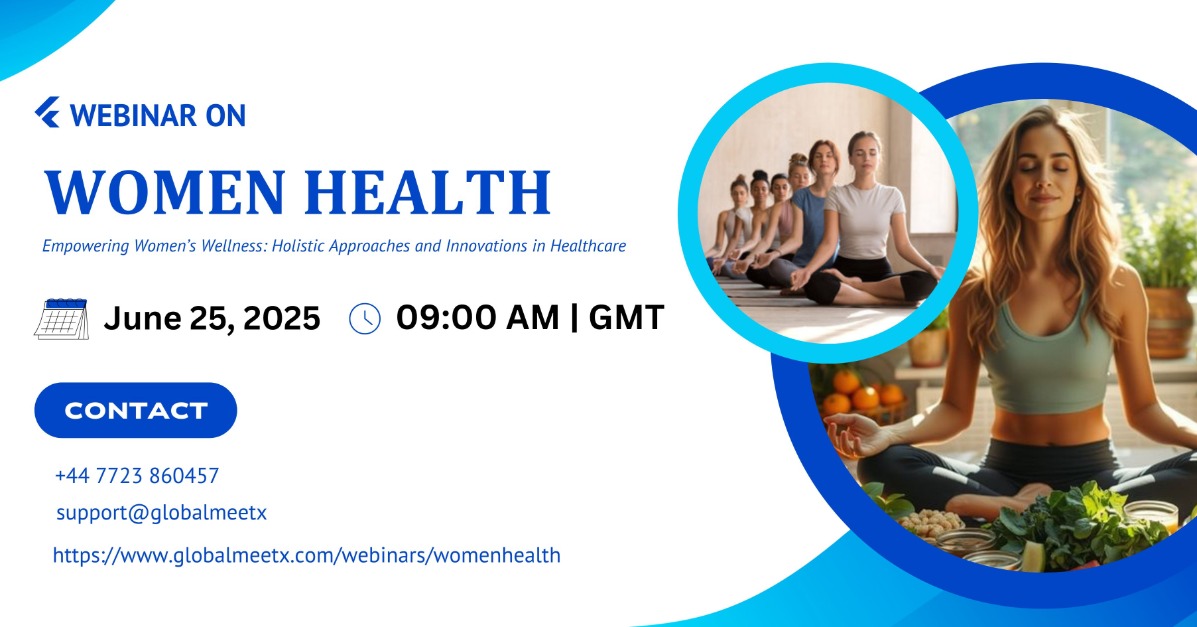 WEBINAR ON

WOMEN HEALTH

Empowering Women's Wellness: Holistic Approaches and Innovations in Healthcare

June 25, 2025 09:00 AM | GMT

CONTACT

+44 7723 860457

support@globalmeetx

https://www.globalmeetx.com/webinars/womenhealth